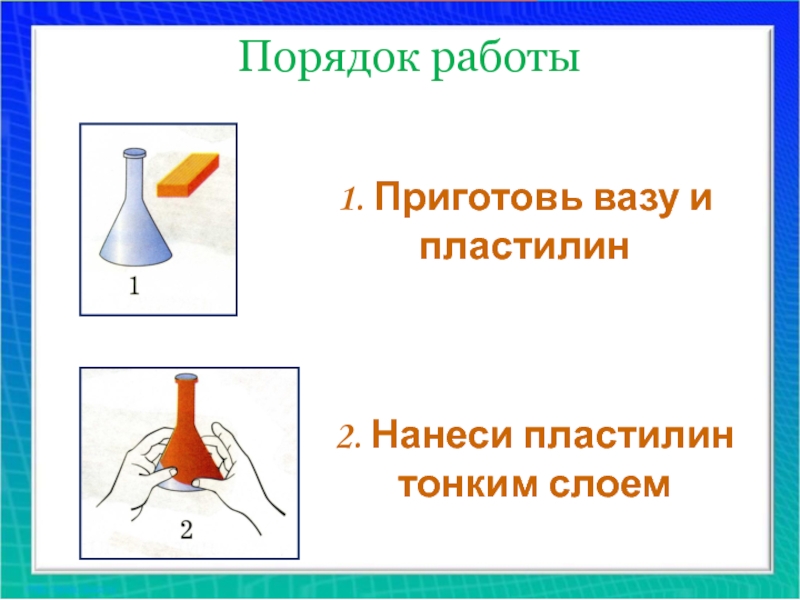 Порядок работы

1

1. Приготовь вазу и пластилин

2

2. Нанеси пластилин тонким слоем